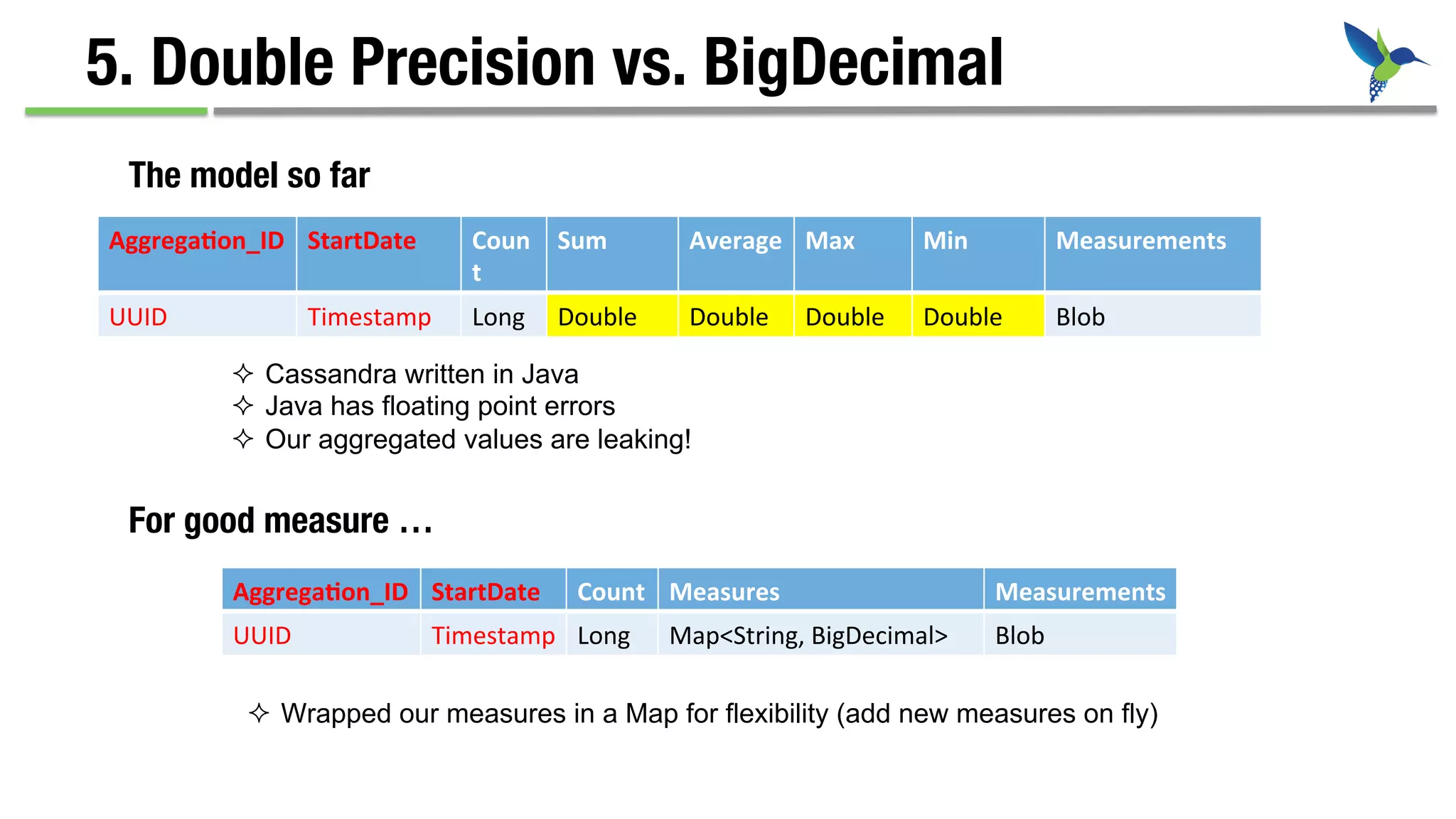 5. Double Precision vs. BigDecimal

The model so far

| Aggregation_ID | StartDate | Count | Sum | Average | Max | Min | Measurements |
|---|---|---|---|---|---|---|---|
| UUID | Timestamp | Long | Double | Double | Double | Double | Blob |

✧ Cassandra written in Java
✧ Java has floating point errors
✧ Our aggregated values are leaking!

For good measure …

| Aggregation_ID | StartDate | Count | Measures | Measurements |
|---|---|---|---|---|
| UUID | Timestamp | Long | Map<String, BigDecimal> | Blob |

✧ Wrapped our measures in a Map for flexibility (add new measures on fly)